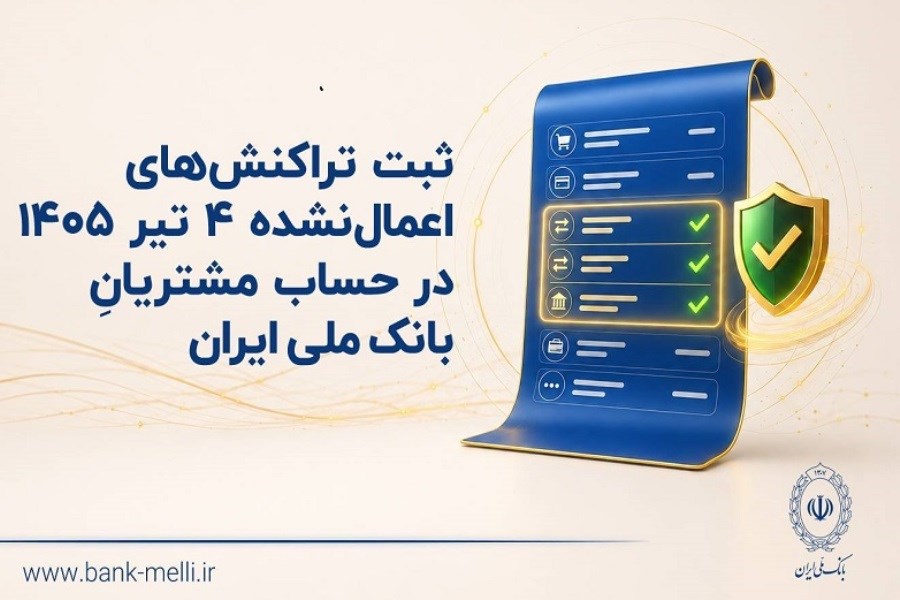 ثبت تراکنش‌های اعمال‌نشده ۴ تیر ۱۴۰۵ در حساب مشتریانِ بانک ملی ایران

۱۳۰۷
بانک ملی ایران

www.bank-melli.ir